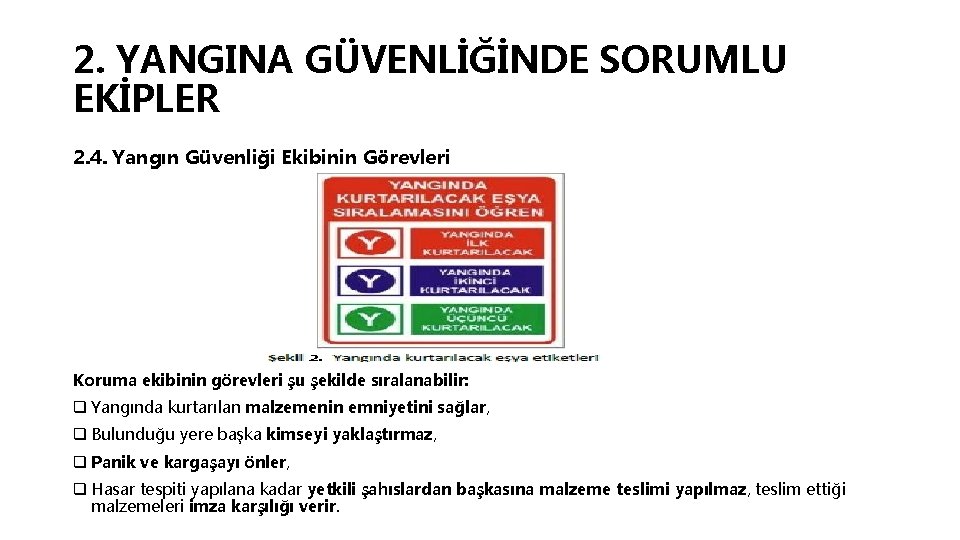 2. YANGINA GÜVENLİĞİNDE SORUMLU EKİPLER

2.4. Yangın Güvenliği Ekibinin Görevleri

YANGINDA KURTARILACAK EŞYA SIRALAMASINI ÖĞREN

Y YANGINDA İLK KURTARILACAK

Y YANGINDA İKİNCİ KURTARILACAK

Y YANGINDA ÜÇÜNCÜ KURTARILACAK

Şekil 2. Yangında kurtarılacak eşya etiketleri

Koruma ekibinin görevleri şu şekilde sıralanabilir:

❑ Yangında kurtarılan malzemenin emniyetini sağlar,

❑ Bulunduğu yere başka kimseyi yaklaştırmaz,

❑ Panik ve kargaşayı önler,

❑ Hasar tespiti yapılana kadar yetkili şahıslardan başkasına malzeme teslimi yapılmaz, teslim ettiği malzemeleri imza karşılığı verir.